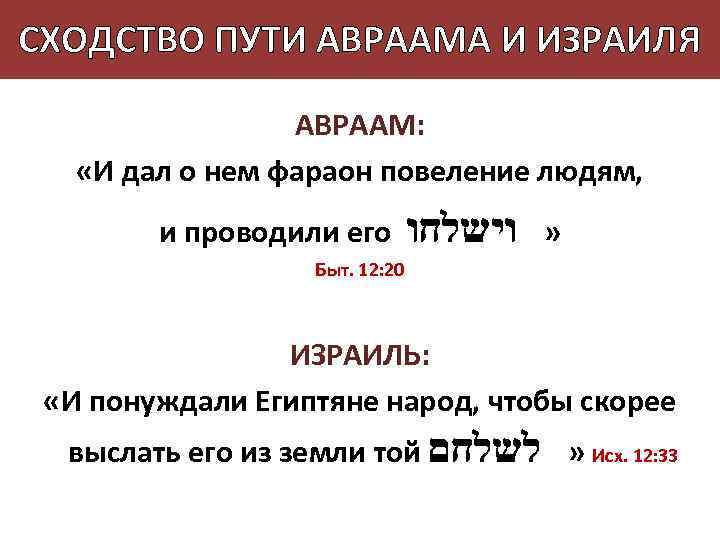 СХОДСТВО ПУТИ АВРААМА И ИЗРАИЛЯ

АВРААМ:
«И дал о нем фараон повеление людям, и проводили его וישלחו »
Быт. 12:20

ИЗРАИЛЬ:
«И понуждали Египтяне народ, чтобы скорее выслать его из земли той לשלחם » Исх. 12:33